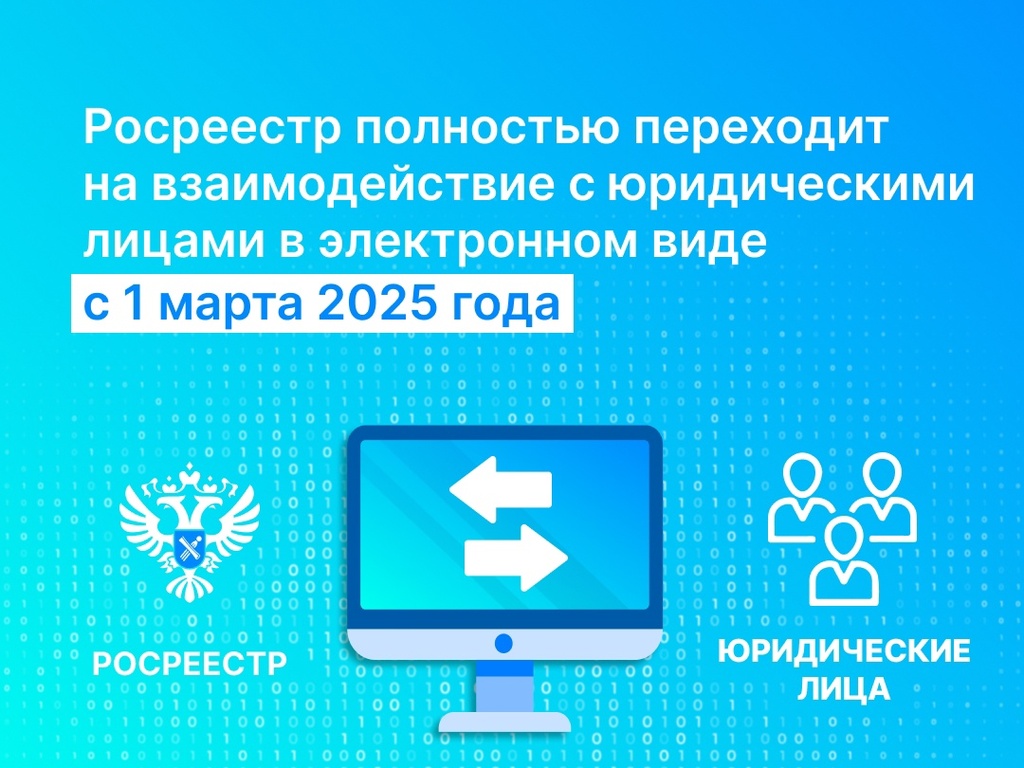 Росреестр полностью переходит на взаимодействие с юридическими лицами в электронном виде

с 1 марта 2025 года

РОСРЕЕСТР

ЮРИДИЧЕСКИЕ ЛИЦА